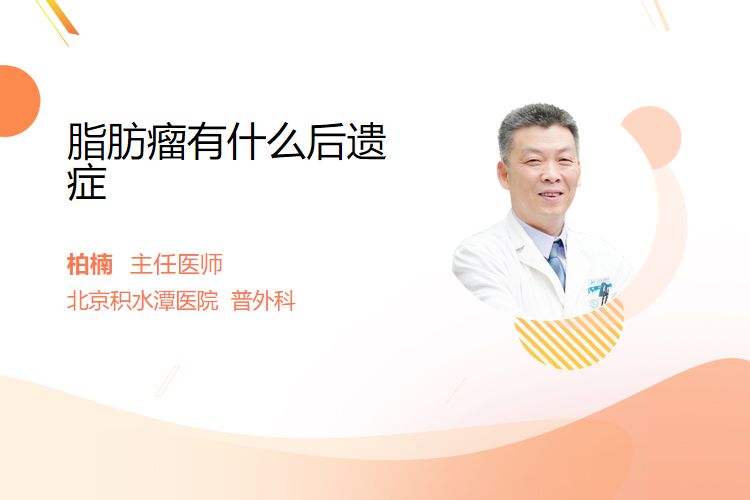 脂肪瘤有什么后遗症

柏楠 主任医师
北京积水潭医院 普外科